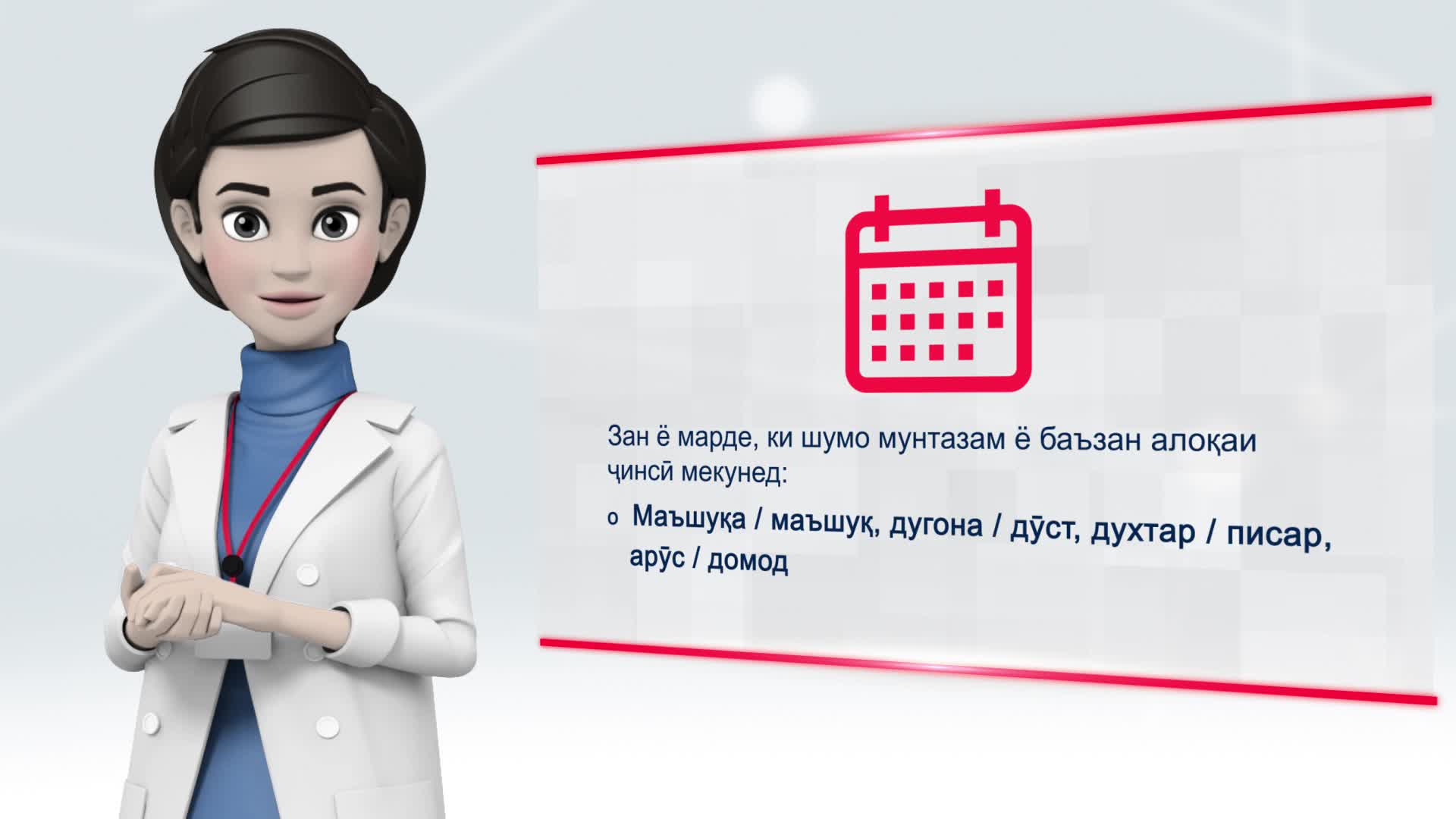 Зан ё марде, ки шумо мунтазам ё баъзан алоқаи ҷинсӣ мекунед:

o Маъшуқа / маъшуқ, дугона / дӯст, духтар / писар, арӯс / домод